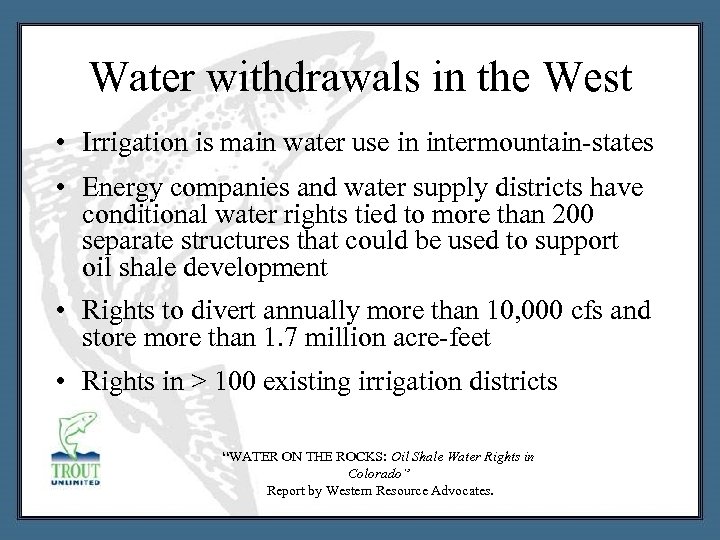 Water withdrawals in the West

• Irrigation is main water use in intermountain-states

• Energy companies and water supply districts have conditional water rights tied to more than 200 separate structures that could be used to support oil shale development

• Rights to divert annually more than 10,000 cfs and store more than 1.7 million acre-feet

• Rights in > 100 existing irrigation districts

TROUT UNLIMITED

"WATER ON THE ROCKS: Oil Shale Water Rights in Colorado"
Report by Western Resource Advocates.